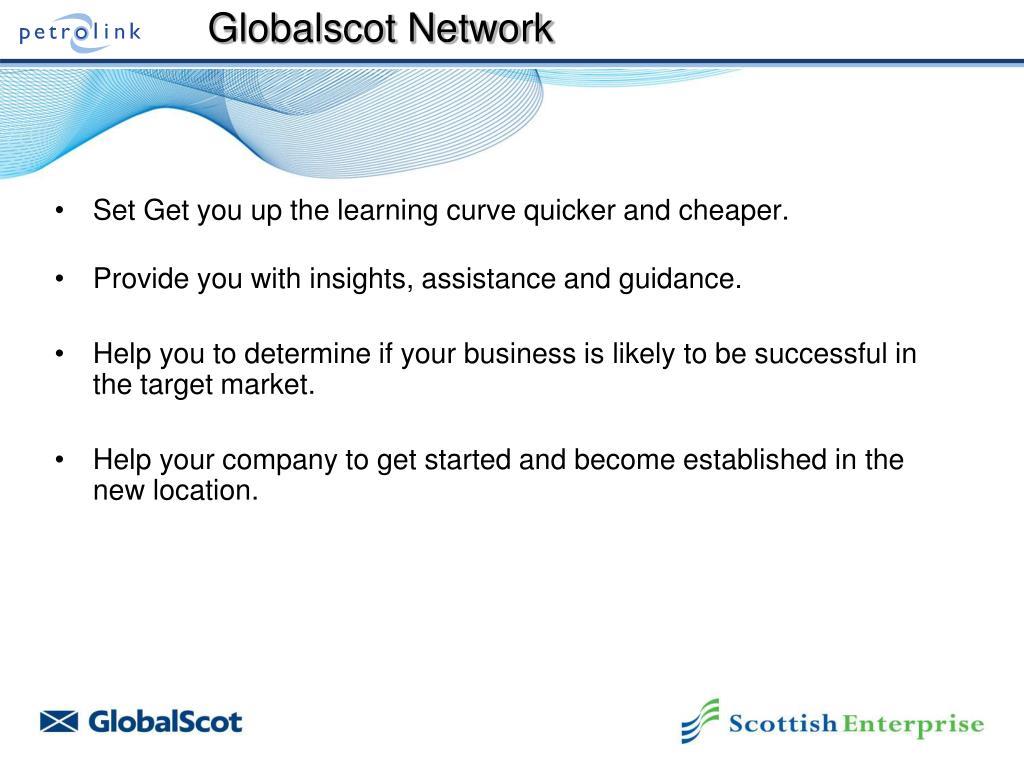 petrolink

Globalscot Network

• Set Get you up the learning curve quicker and cheaper.

• Provide you with insights, assistance and guidance.

• Help you to determine if your business is likely to be successful in the target market.

• Help your company to get started and become established in the new location.

GlobalScot

Scottish Enterprise